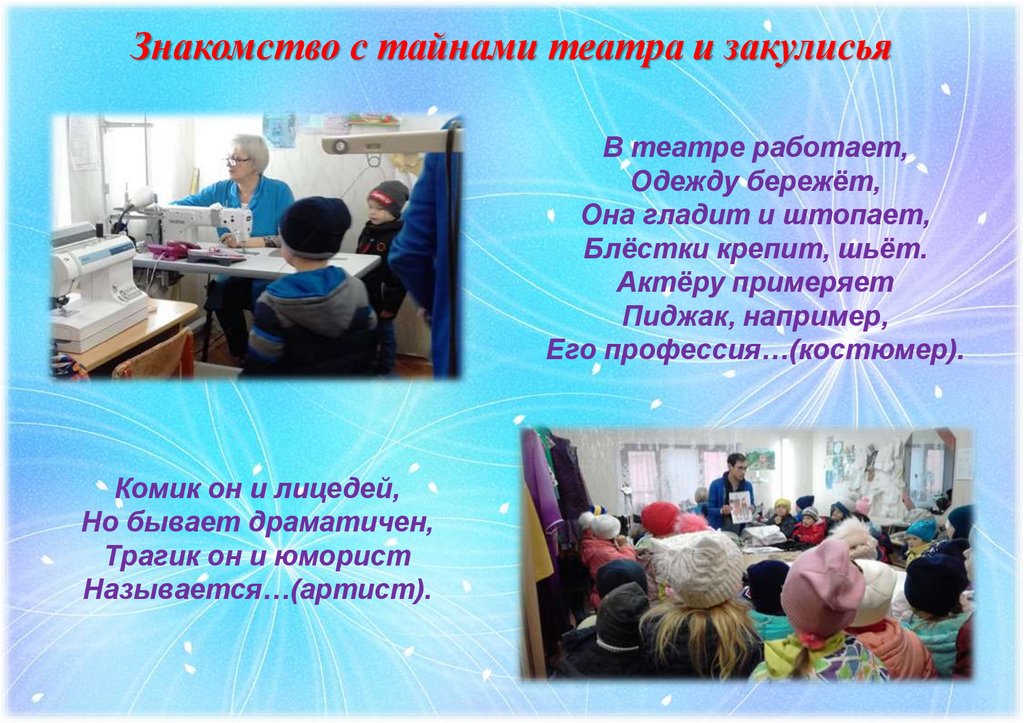 Знакомство с тайнами театра и закулисья

В театре работает,
Одежду бережёт,
Она гладит и штопает,
Блёстки крепит, шьёт.
Актёру примеряет
Пиджак, например,
Его профессия…(костюмер).

Комик он и лицедей,
Но бывает драматичен,
Трагик он и юморист
Называется…(артист).